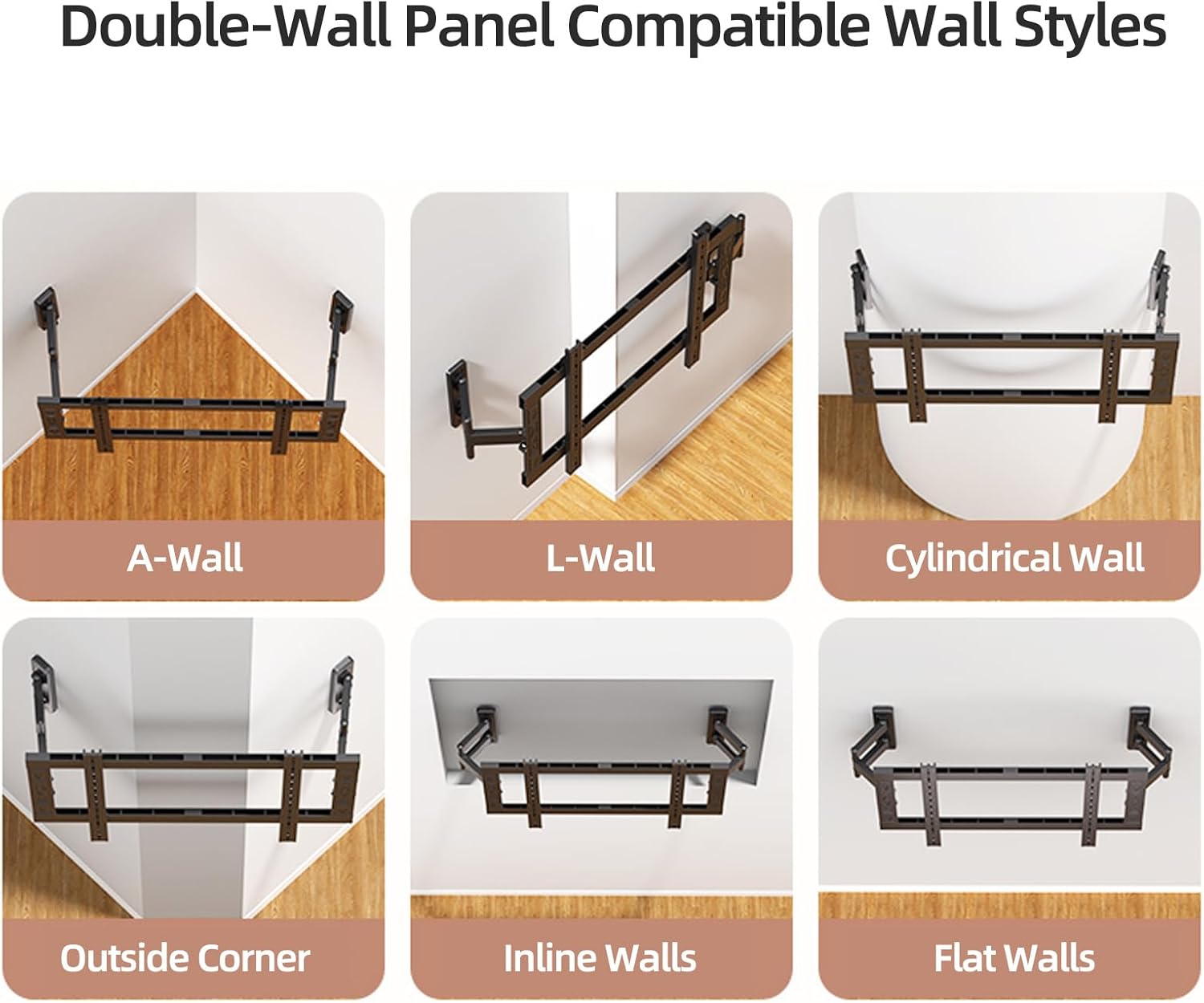 Double-Wall Panel Compatible Wall Styles

A-Wall

L-Wall

Cylindrical Wall

Outside Corner

Inline Walls

Flat Walls